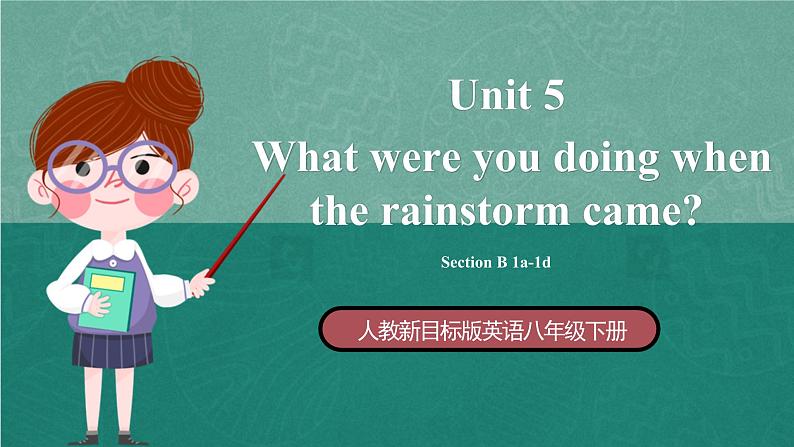 Unit 5
What were you doing when the rainstorm came?

Section B 1a-1d

人教新目标版英语八年级下册